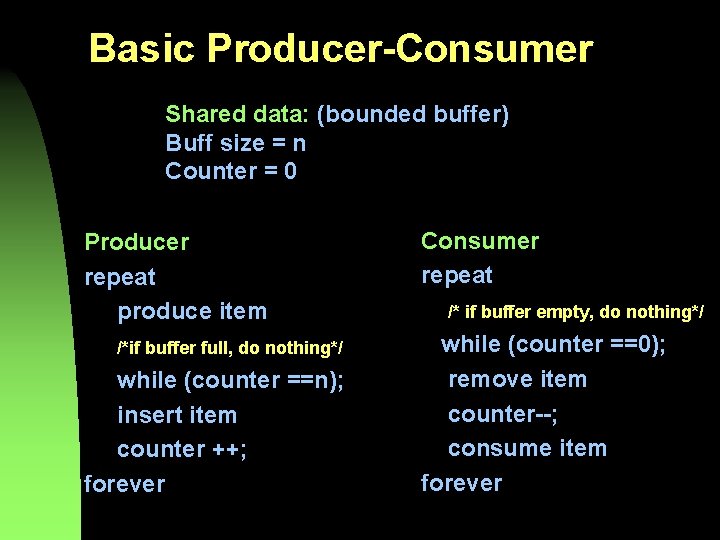 Basic Producer-Consumer

Shared data: (bounded buffer)
Buff size = n
Counter = 0

Producer
repeat
produce item
/*if buffer full, do nothing*/
while (counter ==n);
insert item
counter ++;
forever

Consumer
repeat
/* if buffer empty, do nothing*/
while (counter ==0);
remove item
counter--;
consume item
forever